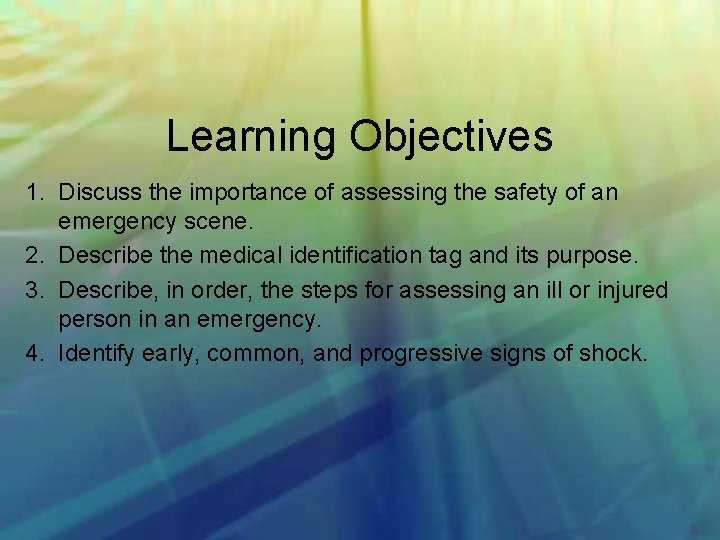 Learning Objectives

1. Discuss the importance of assessing the safety of an emergency scene.
2. Describe the medical identification tag and its purpose.
3. Describe, in order, the steps for assessing an ill or injured person in an emergency.
4. Identify early, common, and progressive signs of shock.